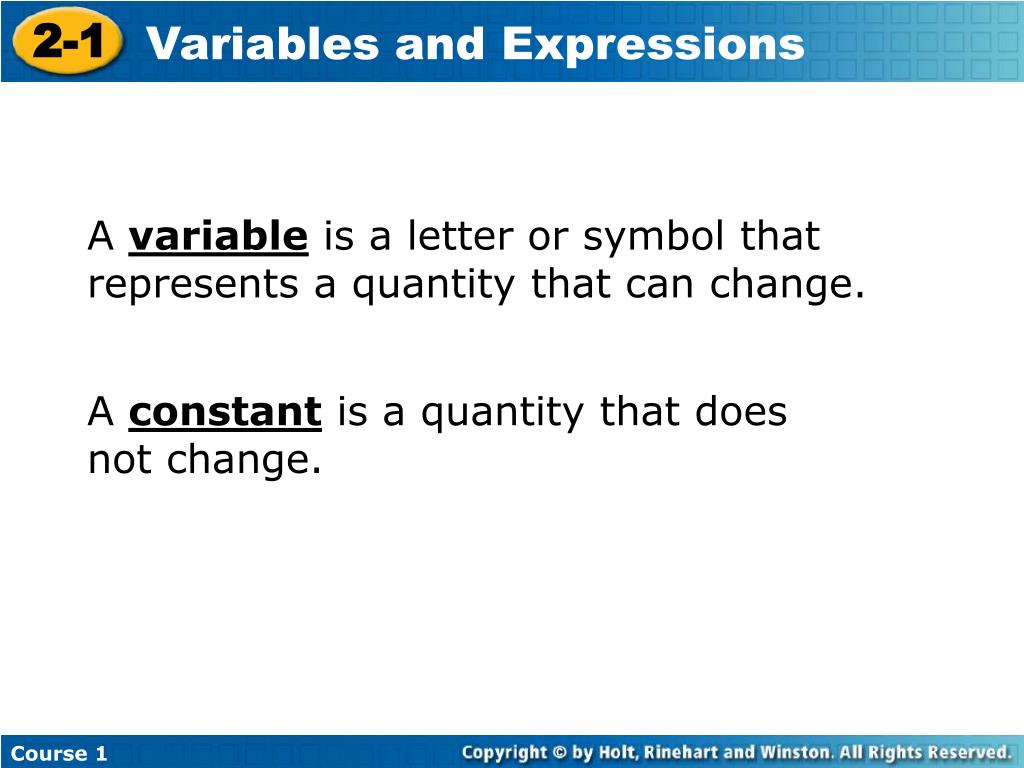 2-1 Variables and Expressions

A variable is a letter or symbol that represents a quantity that can change.

A constant is a quantity that does not change.

Course 1

Copyright © by Holt, Rinehart and Winston. All Rights Reserved.